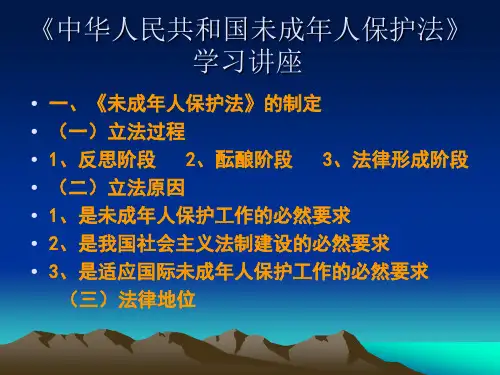 《中华人民共和国未成年人保护法》学习讲座

• 一、《未成年人保护法》的制定
• （一）立法过程
• 1、反思阶段 2、酝酿阶段 3、法律形成阶段
• （二）立法原因
• 1、是未成年人保护工作的必然要求
• 2、是我国社会主义法制建设的必然要求
• 3、是适应国际未成年人保护工作的必然要求
（三）法律地位